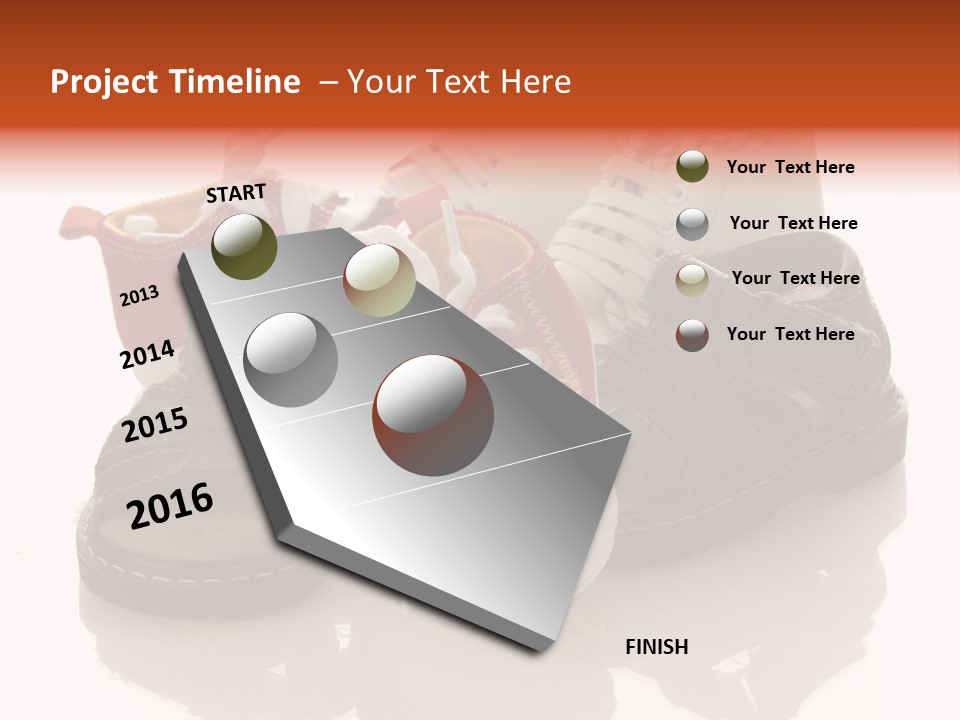 Project Timeline – Your Text Here

START

2013

2014

2015

2016

FINISH

Your Text Here

Your Text Here

Your Text Here

Your Text Here